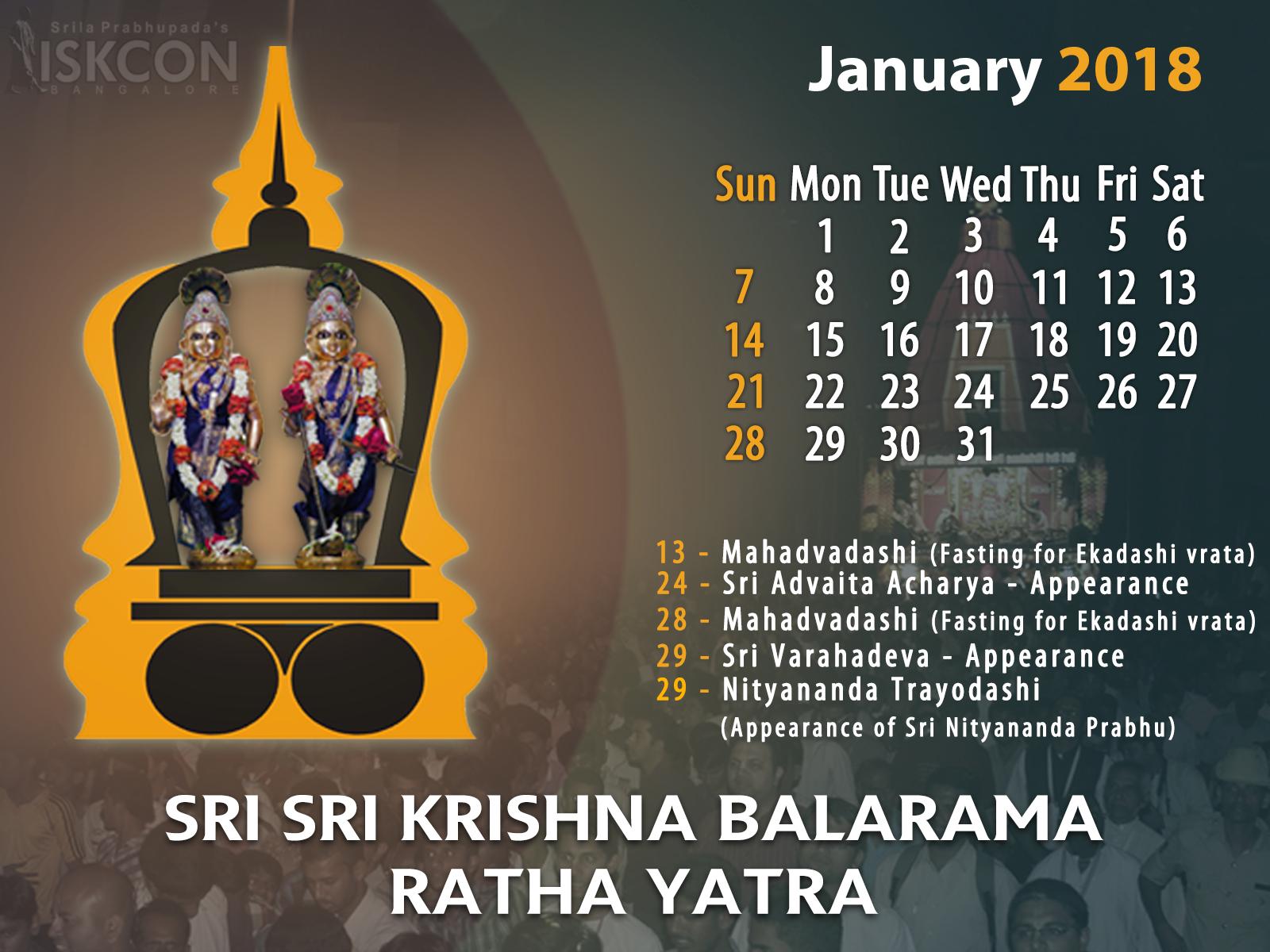 Srila Prabhupada's
ISKCON
BANGALORE

January 2018

| Sun | Mon | Tue | Wed | Thu | Fri | Sat |
|---|---|---|---|---|---|---|
| | 1 | 2 | 3 | 4 | 5 | 6 |
| 7 | 8 | 9 | 10 | 11 | 12 | 13 |
| 14 | 15 | 16 | 17 | 18 | 19 | 20 |
| 21 | 22 | 23 | 24 | 25 | 26 | 27 |
| 28 | 29 | 30 | 31 | | | |

13 - Mahadvadashi (Fasting for Ekadashi vrata)
24 - Sri Advaita Acharya - Appearance
28 - Mahadvadashi (Fasting for Ekadashi vrata)
29 - Sri Varahadeva - Appearance
29 - Nityananda Trayodashi
(Appearance of Sri Nityananda Prabhu)

SRI SRI KRISHNA BALARAMA
RATHA YATRA